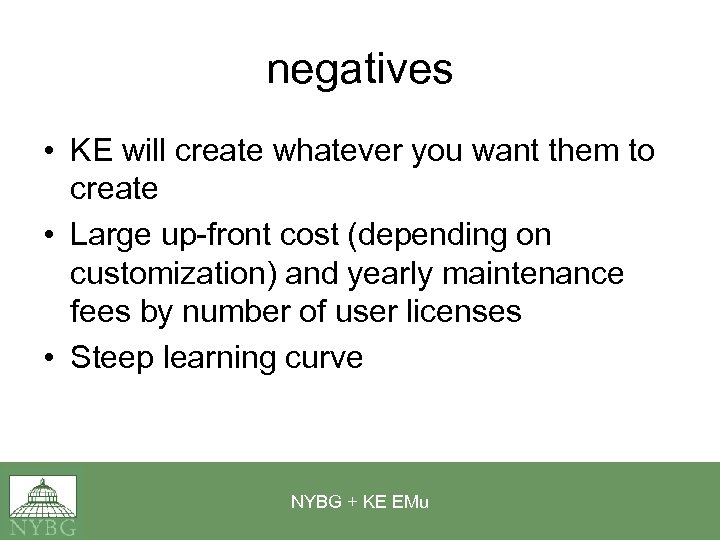 negatives

• KE will create whatever you want them to create
• Large up-front cost (depending on customization) and yearly maintenance fees by number of user licenses
• Steep learning curve

NYBG

NYBG + KE EMu